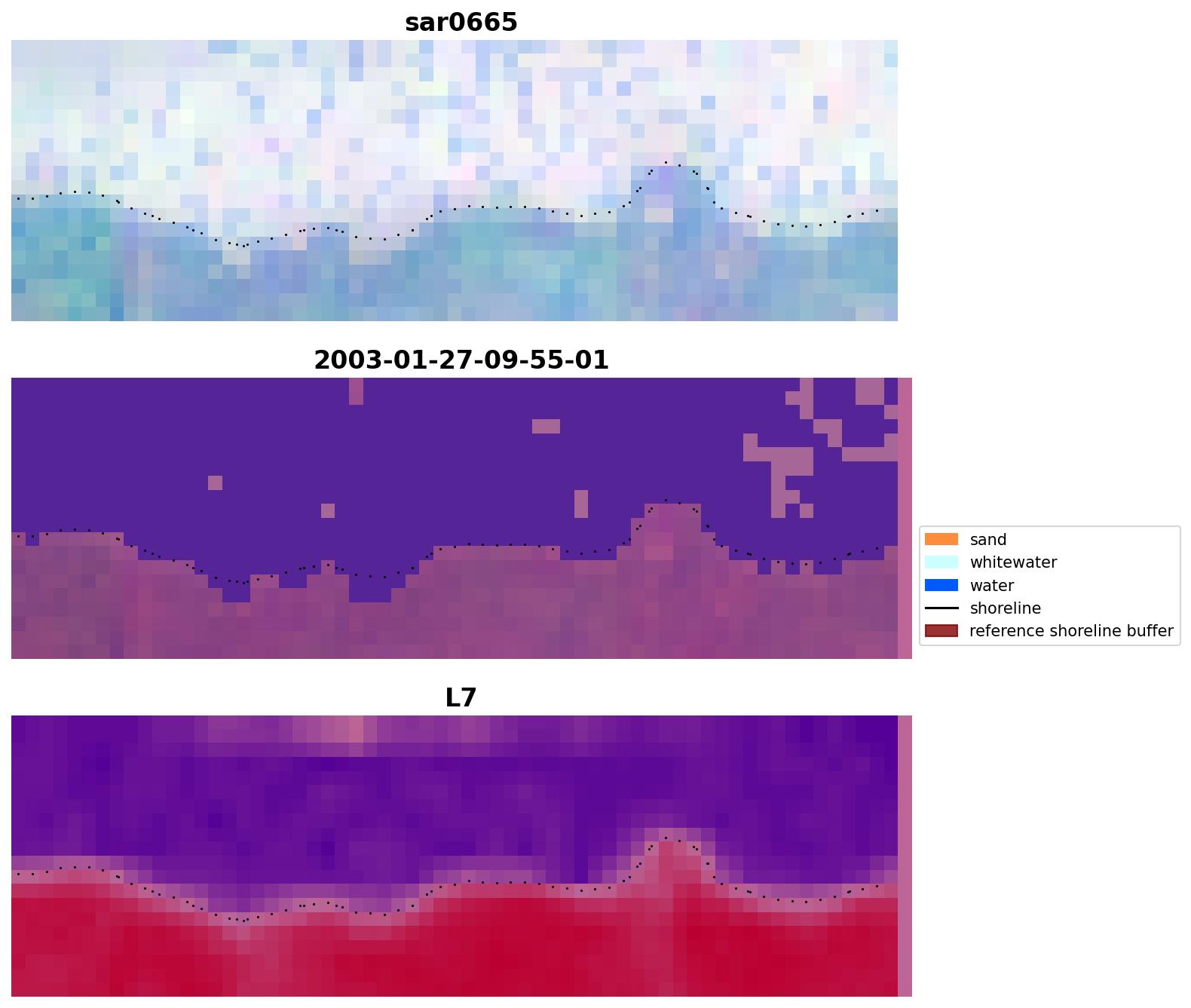 sar0665

2003-01-27-09-55-01

sand
whitewater
water
shoreline
reference shoreline buffer

L7